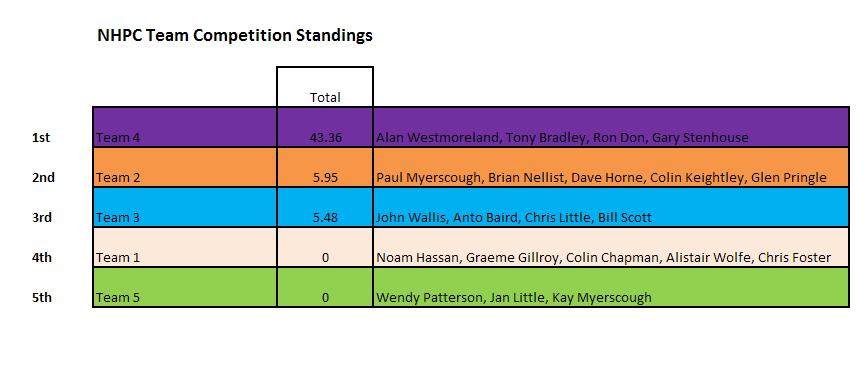 NHPC Team Competition Standings

| | | Total | |
|---|---|---|---|
| 1st | Team 4 | 43.36 | Alan Westmoreland, Tony Bradley, Ron Don, Gary Stenhouse |
| 2nd | Team 2 | 5.95 | Paul Myerscough, Brian Nellist, Dave Horne, Colin Keightley, Glen Pringle |
| 3rd | Team 3 | 5.48 | John Wallis, Anto Baird, Chris Little, Bill Scott |
| 4th | Team 1 | 0 | Noam Hassan, Graeme Gillroy, Colin Chapman, Alistair Wolfe, Chris Foster |
| 5th | Team 5 | 0 | Wendy Patterson, Jan Little, Kay Myerscough |